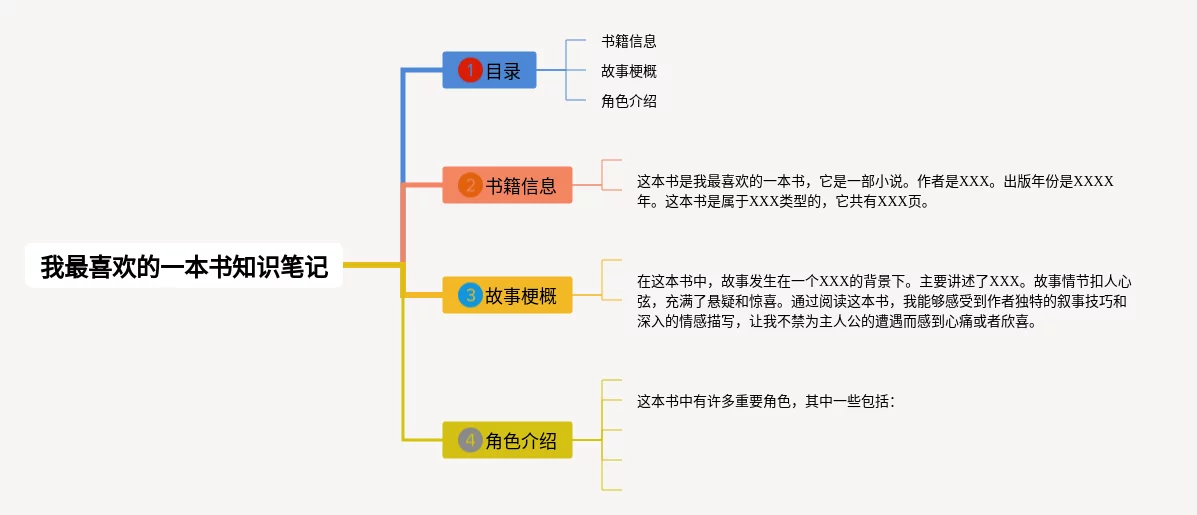 我最喜欢的一本书知识笔记

1 目录

书籍信息

故事梗概

角色介绍

2 书籍信息

这本书是我最喜欢的一本书，它是一部小说。作者是XXX。出版年份是XXXX年。这本书是属于XXX类型的，它共有XXX页。

3 故事梗概

在这本书中，故事发生在一个XXX的背景下。主要讲述了XXX。故事情节扣人心弦，充满了悬疑和惊喜。通过阅读这本书，我能够感受到作者独特的叙事技巧和深入的情感描写，让我不禁为主人公的遭遇而感到心痛或者欣喜。

4 角色介绍

这本书中有许多重要角色，其中一些包括：